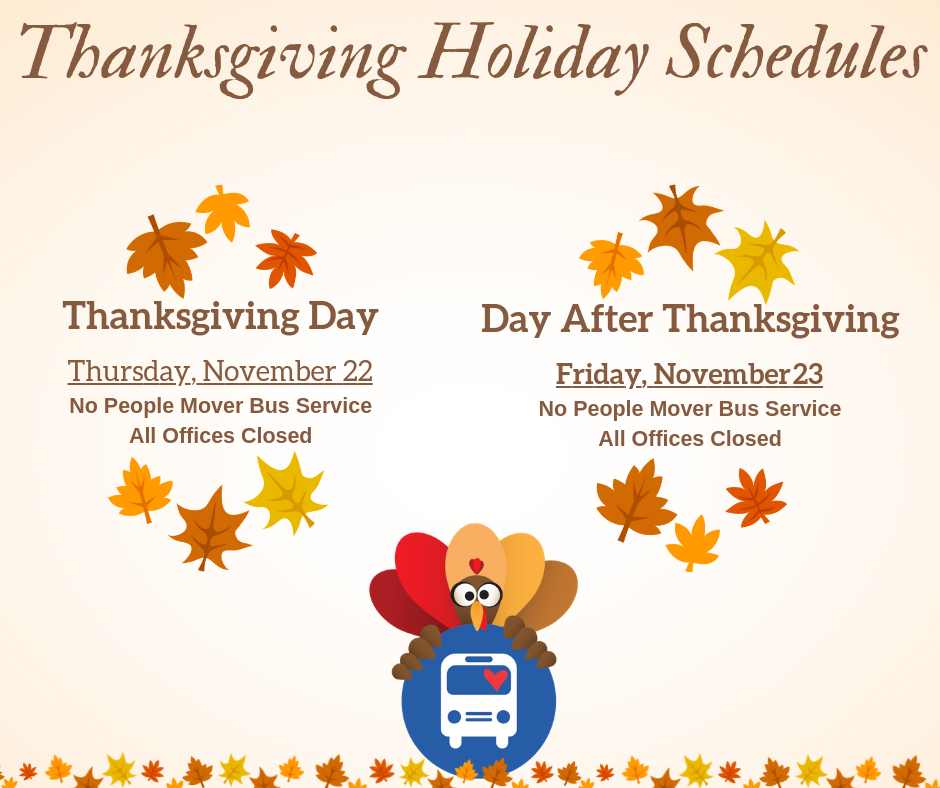 Thanksgiving Holiday Schedules

Thanksgiving Day

Thursday, November 22

No People Mover Bus Service
All Offices Closed

Day After Thanksgiving

Friday, November 23

No People Mover Bus Service
All Offices Closed